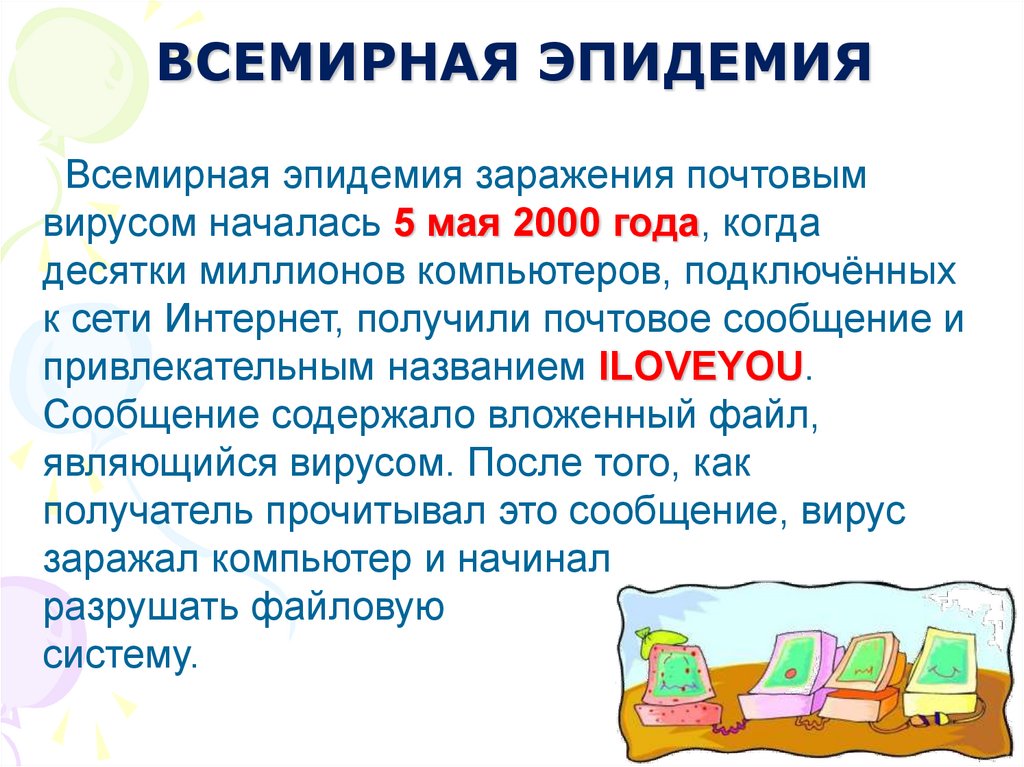 ВСЕМИРНАЯ ЭПИДЕМИЯ

Всемирная эпидемия заражения почтовым вирусом началась 5 мая 2000 года, когда десятки миллионов компьютеров, подключённых к сети Интернет, получили почтовое сообщение и привлекательным названием ILOVEYOU. Сообщение содержало вложенный файл, являющийся вирусом. После того, как получатель прочитывал это сообщение, вирус заражал компьютер и начинал разрушать файловую систему.